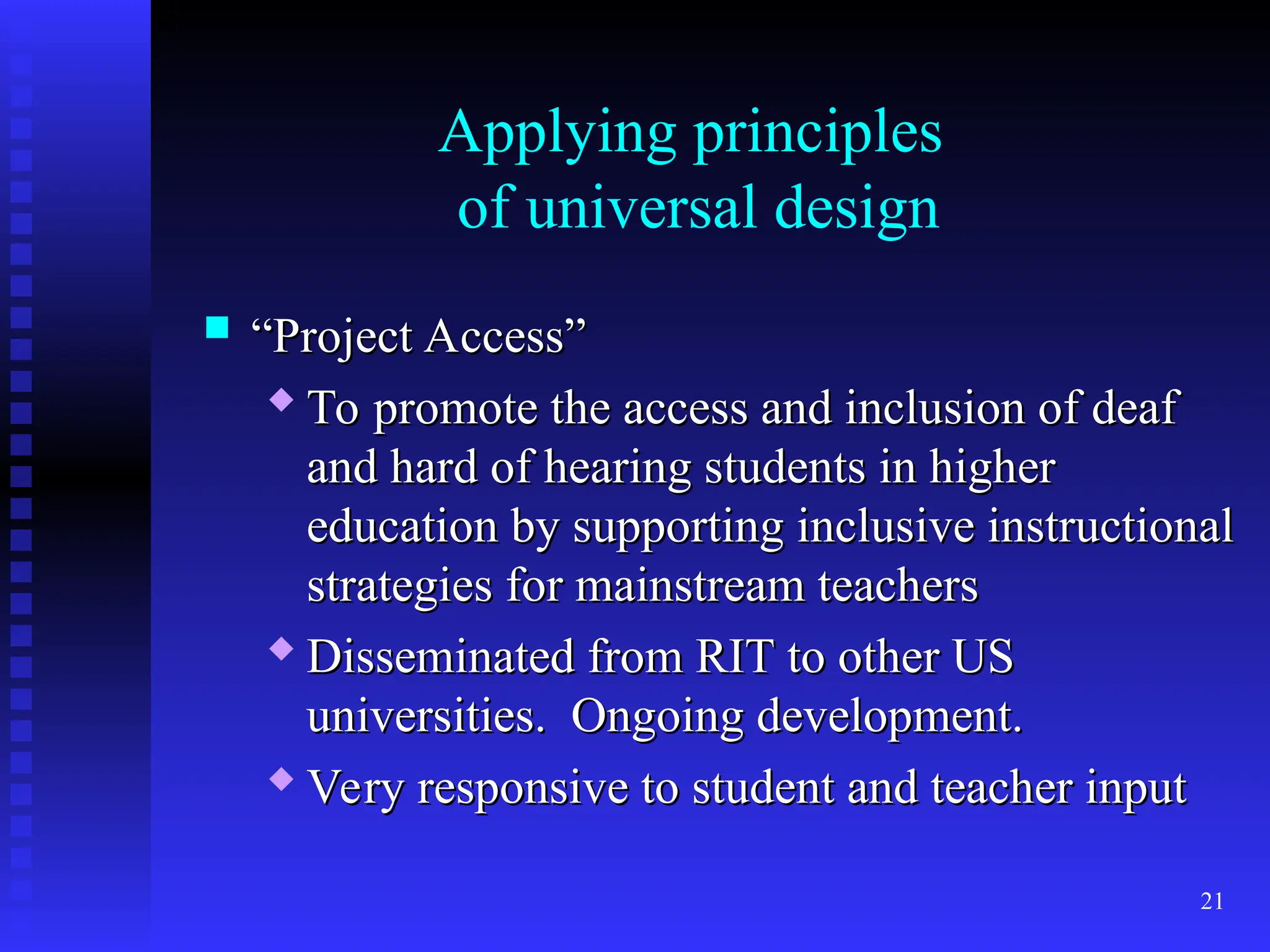 Applying principles of universal design

“Project Access”

To promote the access and inclusion of deaf and hard of hearing students in higher education by supporting inclusive instructional strategies for mainstream teachers

Disseminated from RIT to other US universities. Ongoing development.

Very responsive to student and teacher input

21